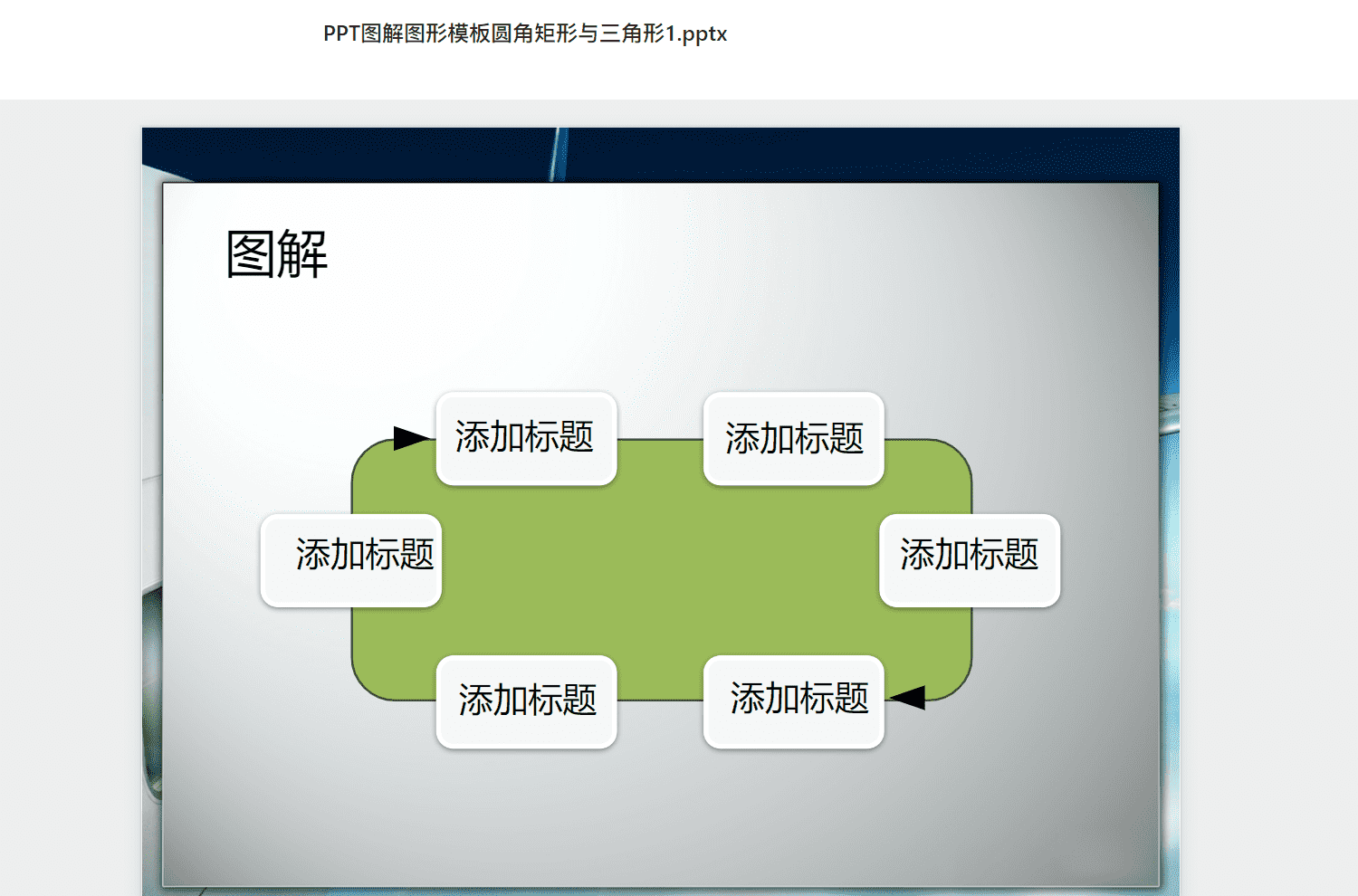 PPT图解图形模板圆角矩形与三角形1.pptx

图解

添加标题

添加标题

添加标题

添加标题

添加标题

添加标题